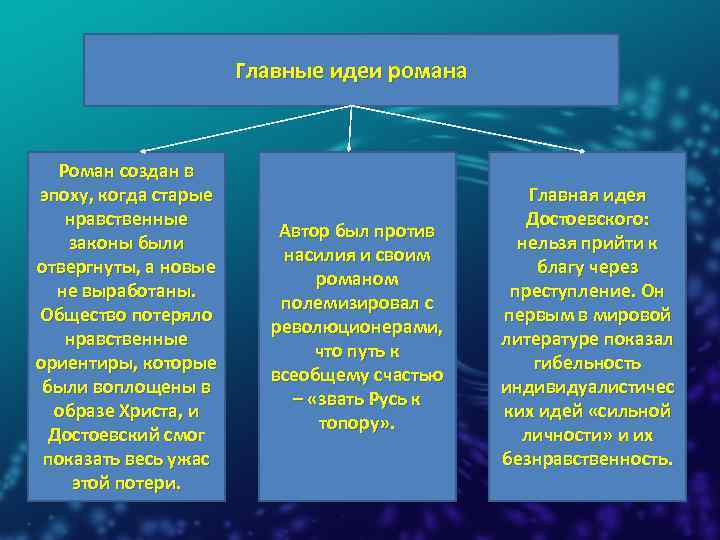 Главные идеи романа

Роман создан в эпоху, когда старые нравственные законы были отвергнуты, а новые не выработаны. Общество потеряло нравственные ориентиры, которые были воплощены в образе Христа, и Достоевский смог показать весь ужас этой потери.

Автор был против насилия и своим романом полемизировал с революционерами, что путь к всеобщему счастью – «звать Русь к топору».

Главная идея Достоевского: нельзя прийти к благу через преступление. Он первым в мировой литературе показал гибельность индивидуалистических идей «сильной личности» и их безнравственность.